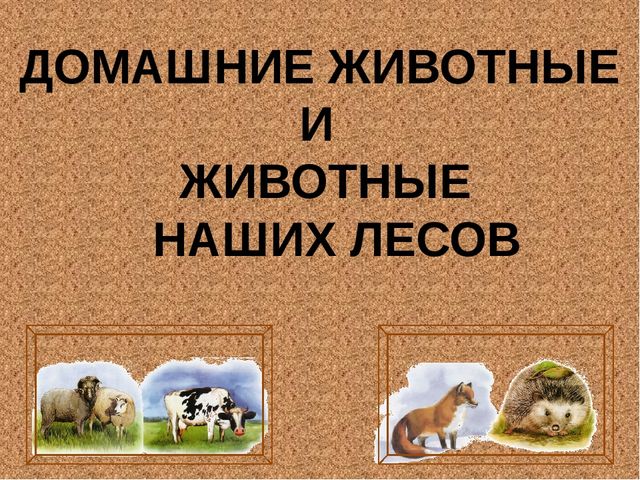 ДОМАШНИЕ ЖИВОТНЫЕ
И
ЖИВОТНЫЕ
НАШИХ ЛЕСОВ